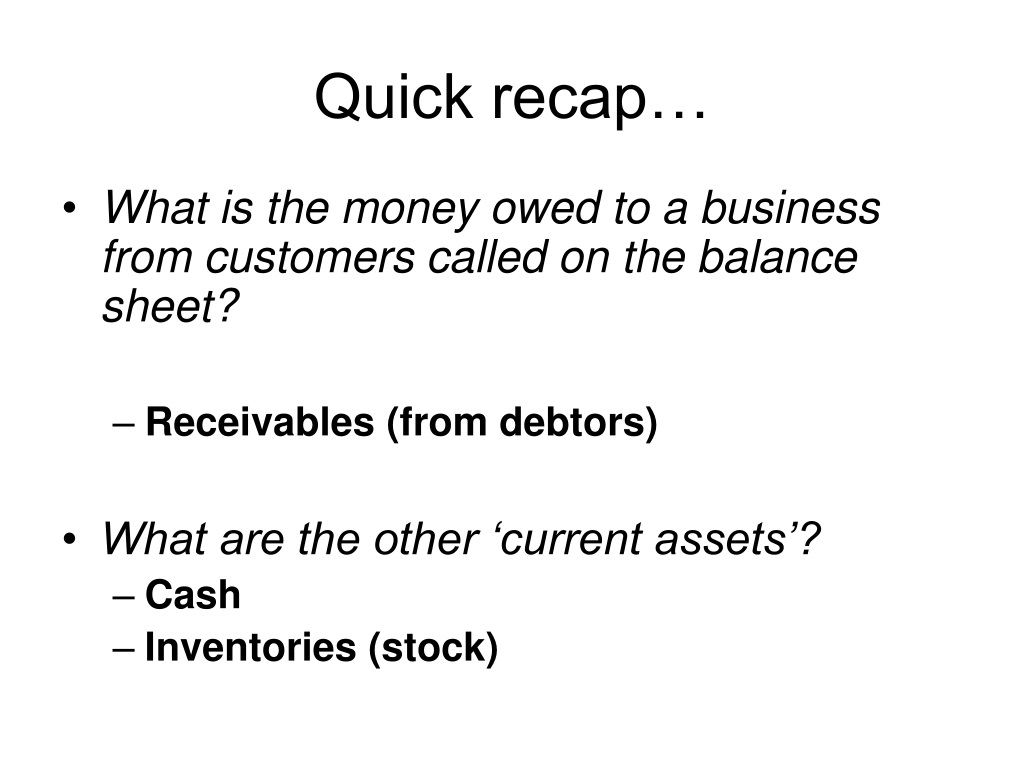 Quick recap…

• What is the money owed to a business from customers called on the balance sheet?

– Receivables (from debtors)

• What are the other ‘current assets’?
– Cash
– Inventories (stock)